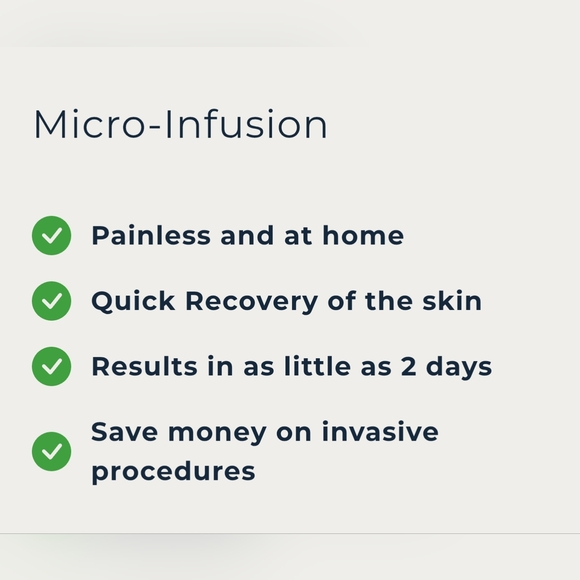 Micro-Infusion

Painless and at home

Quick Recovery of the skin

Results in as little as 2 days

Save money on invasive procedures